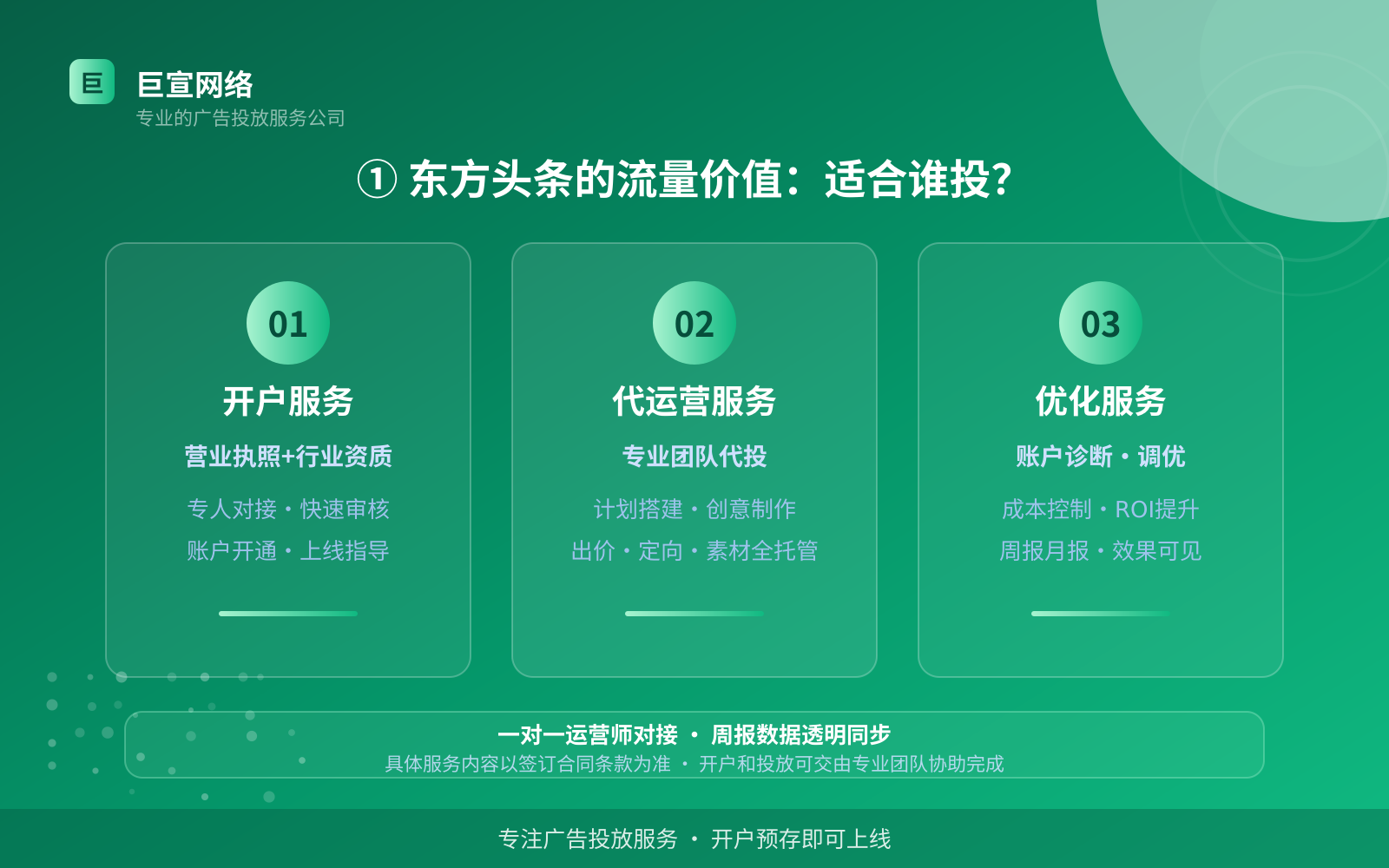 巨
巨宣网络
专业的广告投放服务公司

① 东方头条的流量价值：适合谁投?

01
开户服务
营业执照+行业资质
专人对接・快速审核
账户开通・上线指导

02
代运营服务
专业团队代投
计划搭建・创意制作
出价・定向・素材全托管

03
优化服务
账户诊断・调优
成本控制・ROI提升
周报月报・效果可见

一对一运营师对接 ・ 周报数据透明同步
具体服务内容以签订合同条款为准 ・ 开户和投放可交由专业团队协助完成

专注广告投放服务 ・ 开户预存即可上线